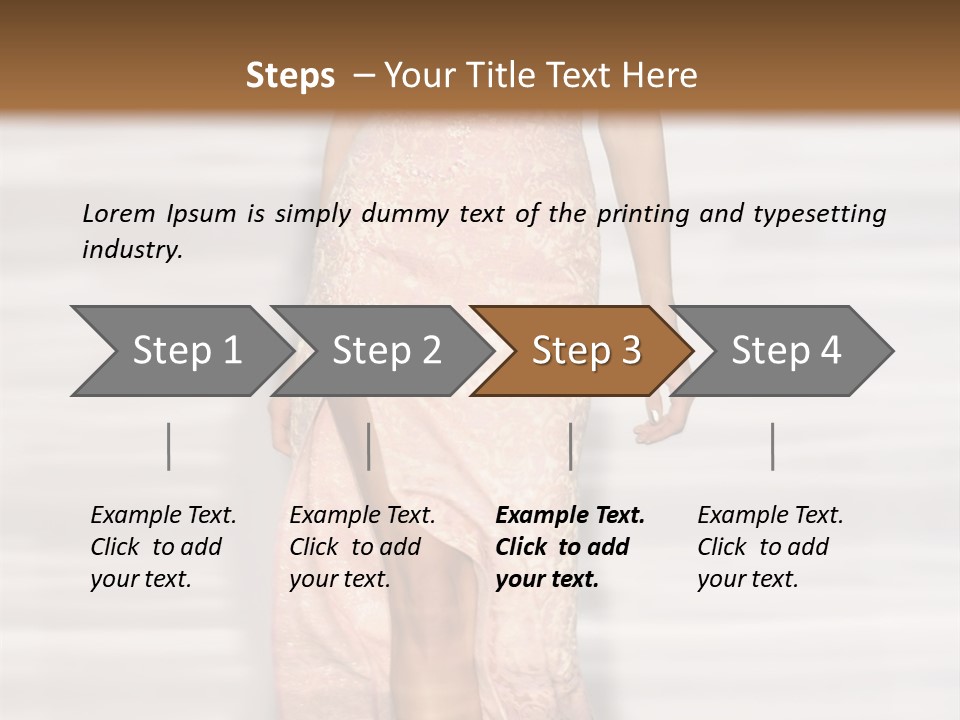 Steps – Your Title Text Here

Lorem Ipsum is simply dummy text of the printing and typesetting industry.

Step 1

Step 2

Step 3

Step 4

Example Text. Click to add your text.

Example Text. Click to add your text.

Example Text. Click to add your text.

Example Text. Click to add your text.